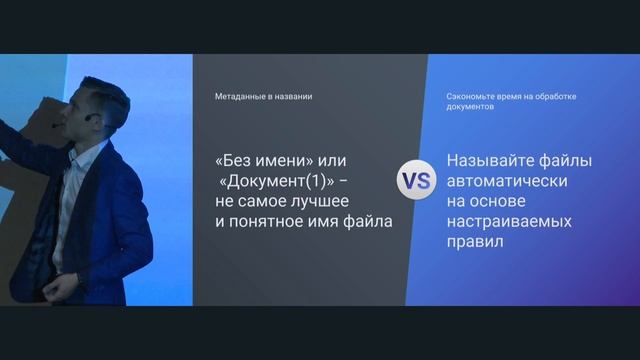 Метаданные в названии

«Без имени» или «Документ(1)» – не самое лучшее и понятное имя файла

VS

Сэкономьте время на обработке документов

Называйте файлы автоматически на основе настраиваемых правил